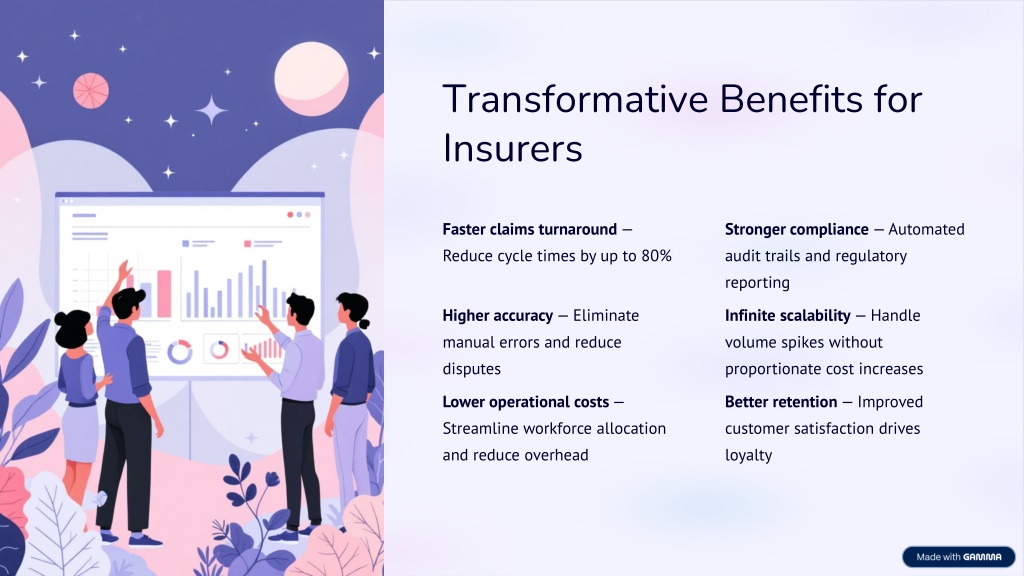 Transformative Benefits for Insurers

Faster claims turnaround — Reduce cycle times by up to 80%

Higher accuracy — Eliminate manual errors and reduce disputes

Lower operational costs — Streamline workforce allocation and reduce overhead

Stronger compliance — Automated audit trails and regulatory reporting

Infinite scalability — Handle volume spikes without proportionate cost increases

Better retention — Improved customer satisfaction drives loyalty

Made with GAMMA